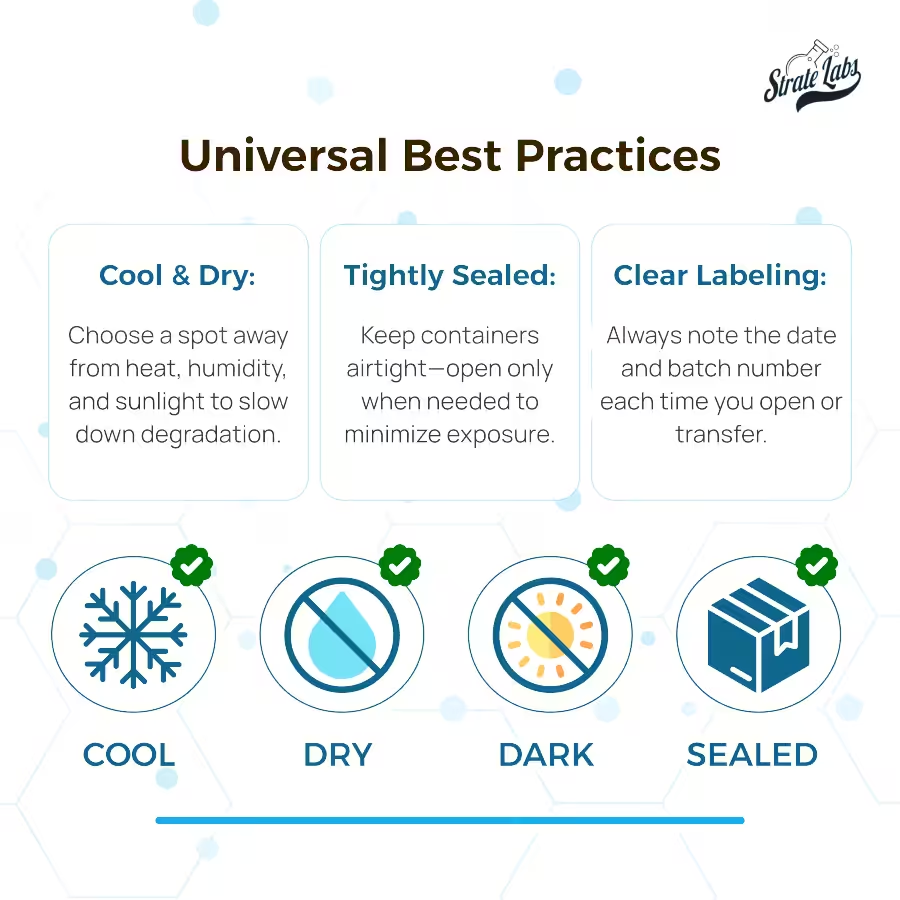 Strate Labs

Universal Best Practices

Cool & Dry:

Choose a spot away from heat, humidity, and sunlight to slow down degradation.

Tightly Sealed:

Keep containers airtight—open only when needed to minimize exposure.

Clear Labeling:

Always note the date and batch number each time you open or transfer.

COOL

DRY

DARK

SEALED